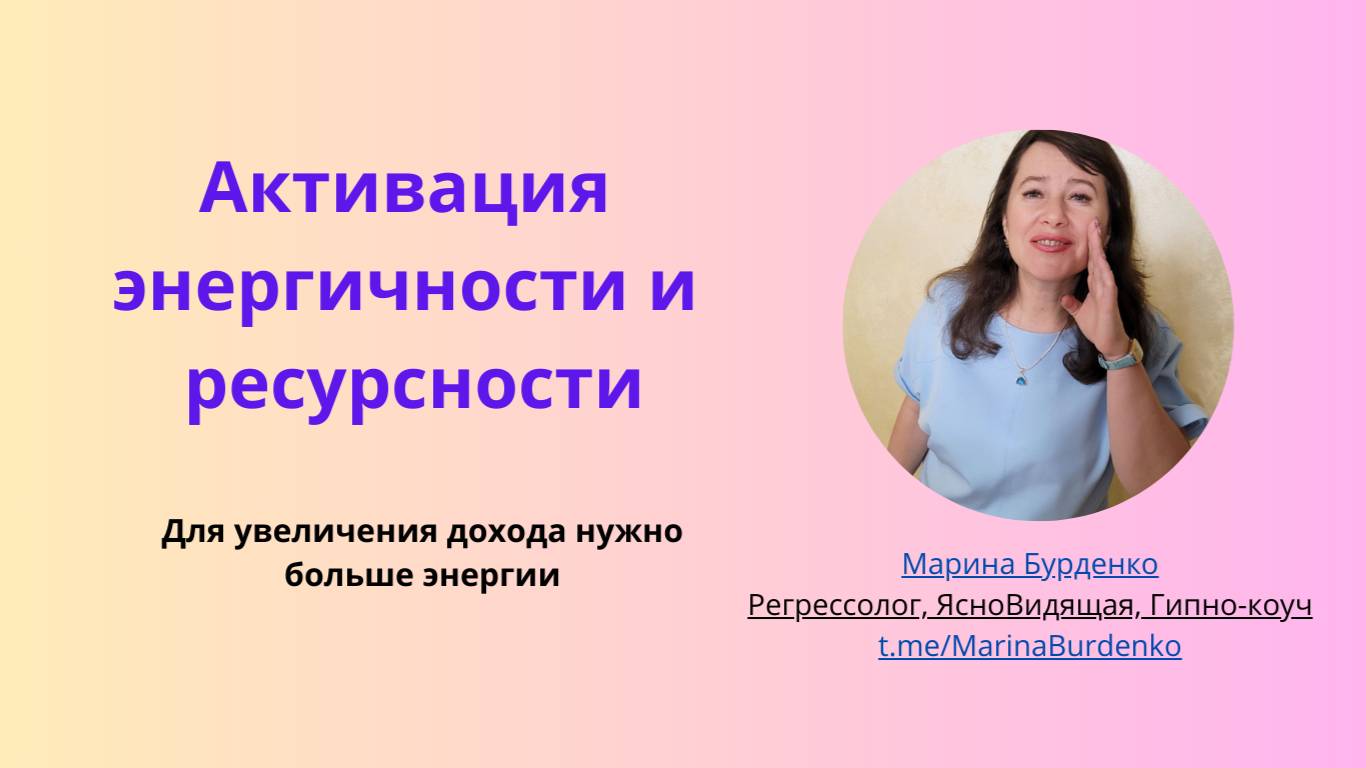 Активация энергичности и ресурсности

Для увеличения дохода нужно больше энергии

Марина Бурденко
Регрессолог, ЯсноВидящая, Гипно-коуч
t.me/MarinaBurdenko